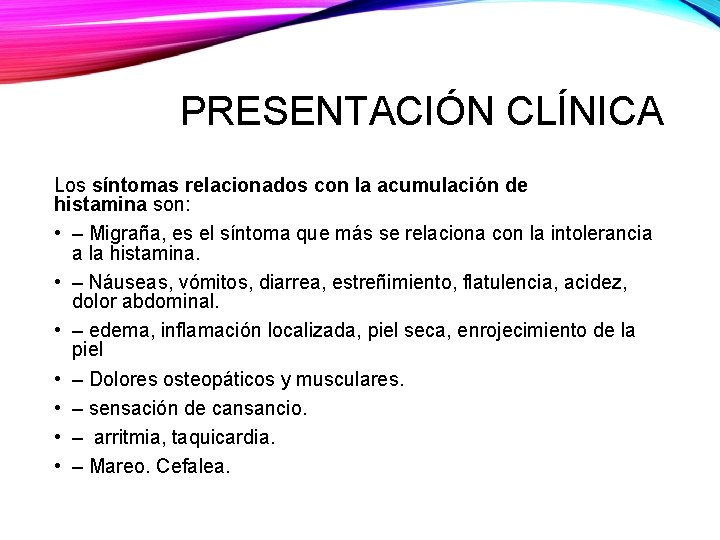 PRESENTACIÓN CLÍNICA

Los síntomas relacionados con la acumulación de histamina son:

• – Migraña, es el síntoma que más se relaciona con la intolerancia a la histamina.
• – Náuseas, vómitos, diarrea, estreñimiento, flatulencia, acidez, dolor abdominal.
• – edema, inflamación localizada, piel seca, enrojecimiento de la piel
• – Dolores osteopáticos y musculares.
• – sensación de cansancio.
• – arritmia, taquicardia.
• – Mareo. Cefalea.